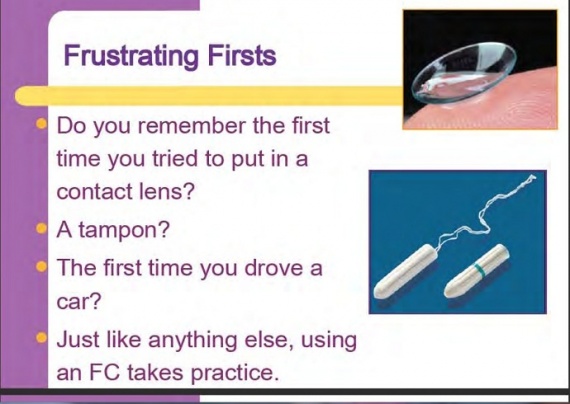 Frustrating Firsts

- Do you remember the first time you tried to put in a contact lens?
- A tampon?
- The first time you drove a car?
- Just like anything else, using an FC takes practice.